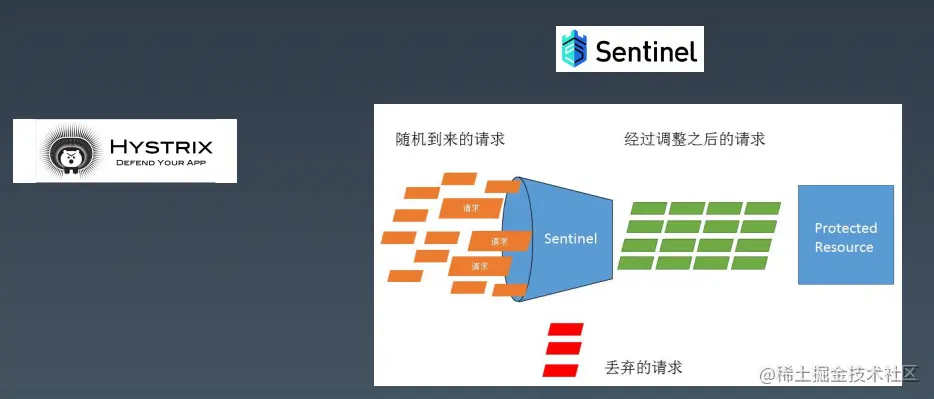 Sentinel

HYSTRIX
DEFEND YOUR APP

随机到来的请求

经过调整之后的请求

请求

请求

请求

Sentinel

Protected Resource

丢弃的请求

@稀土掘金技术社区